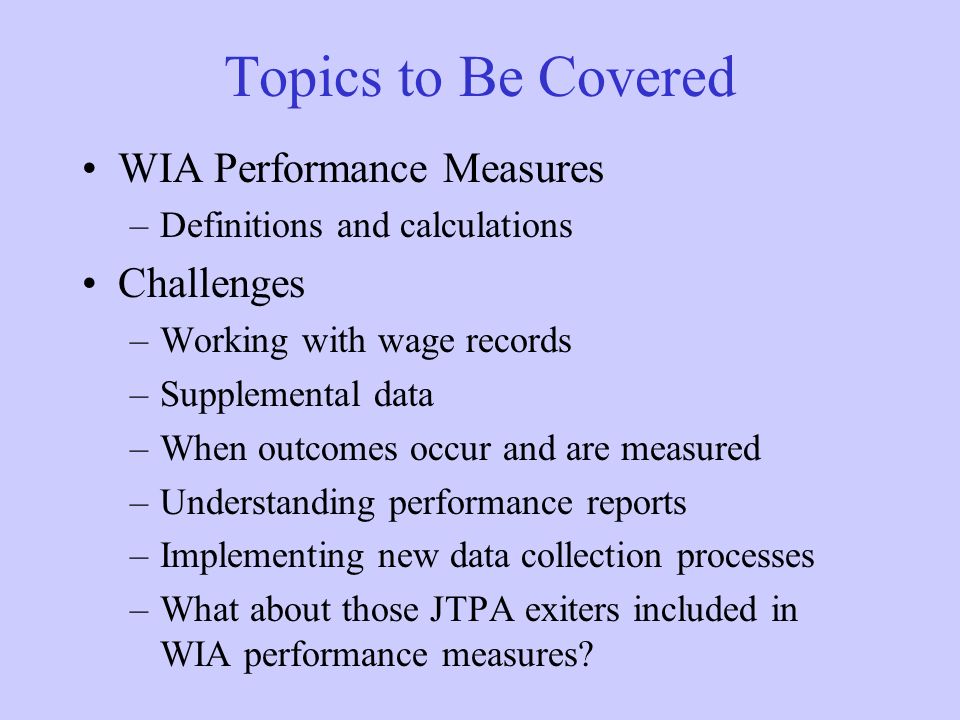 Topics to Be Covered

• WIA Performance Measures
– Definitions and calculations

• Challenges
– Working with wage records
– Supplemental data
– When outcomes occur and are measured
– Understanding performance reports
– Implementing new data collection processes
– What about those JTPA exiters included in WIA performance measures?